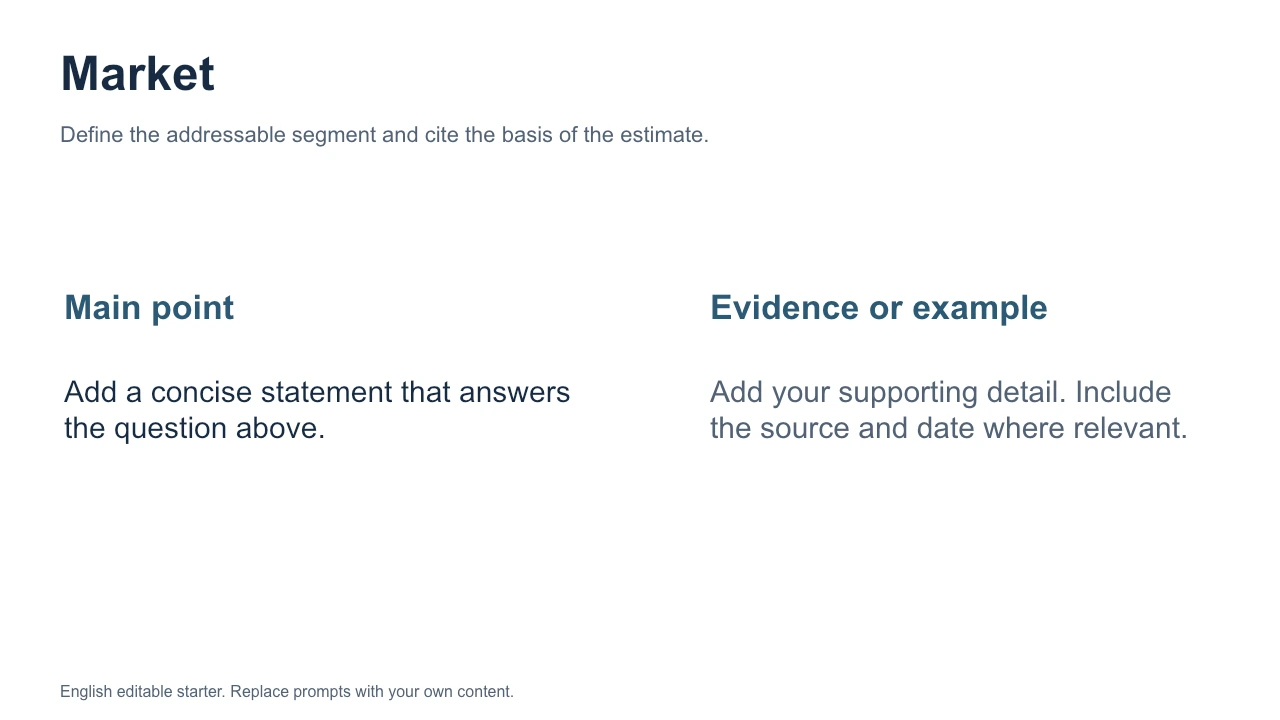 Market

Define the addressable segment and cite the basis of the estimate.

Main point

Add a concise statement that answers the question above.

Evidence or example

Add your supporting detail. Include the source and date where relevant.

English editable starter. Replace prompts with your own content.